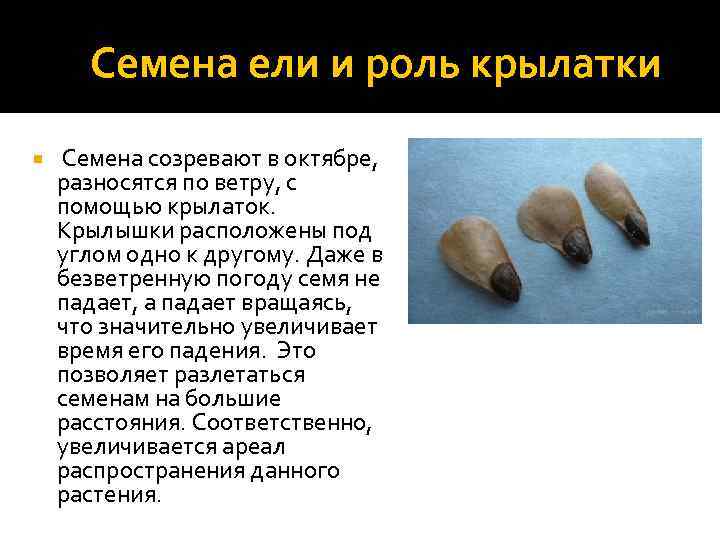 Семена ели и роль крылатки

Семена созревают в октябре, разносятся по ветру, с помощью крылаток. Крылышки расположены под углом одно к другому. Даже в безветренную погоду семя не падает, а падает вращаясь, что значительно увеличивает время его падения. Это позволяет разлетаться семенам на большие расстояния. Соответственно, увеличивается ареал распространения данного растения.